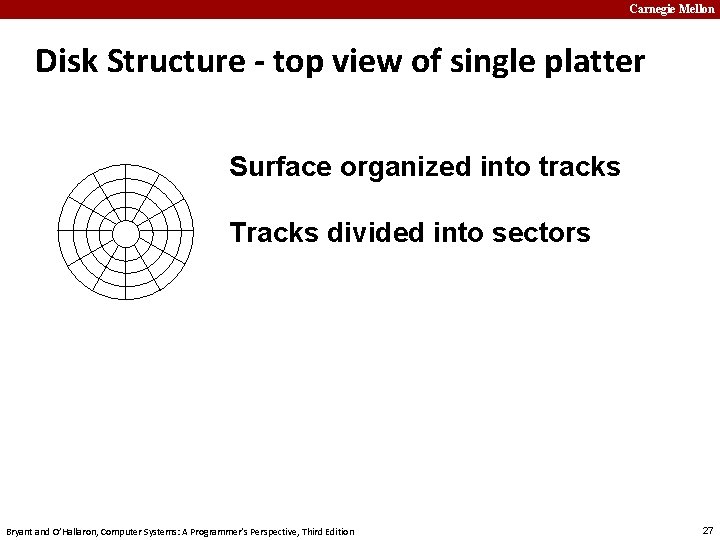 Carnegie Mellon

Disk Structure - top view of single platter

Surface organized into tracks

Tracks divided into sectors

Bryant and O'Hallaron, Computer Systems: A Programmer's Perspective, Third Edition

27